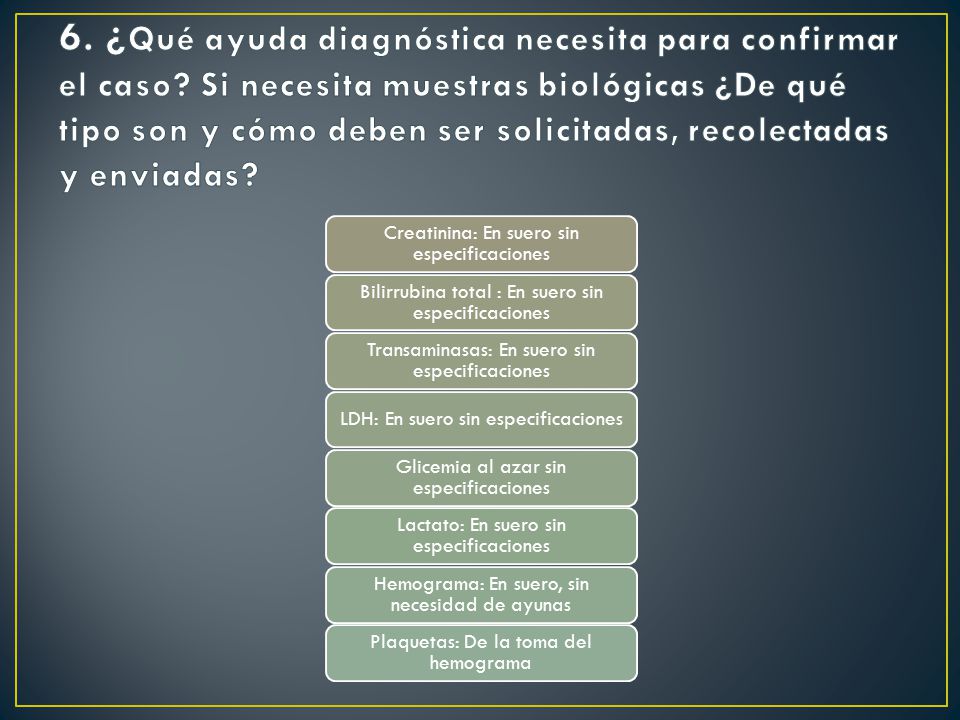 6. ¿Qué ayuda diagnóstica necesita para confirmar el caso? Si necesita muestras biológicas ¿De qué tipo son y cómo deben ser solicitadas, recolectadas y enviadas?

Creatinina: En suero sin especificaciones

Bilirrubina total : En suero sin especificaciones

Transaminasas: En suero sin especificaciones

LDH: En suero sin especificaciones

Glicemia al azar sin especificaciones

Lactato: En suero sin especificaciones

Hemograma: En suero, sin necesidad de ayunas

Plaquetas: De la toma del hemograma